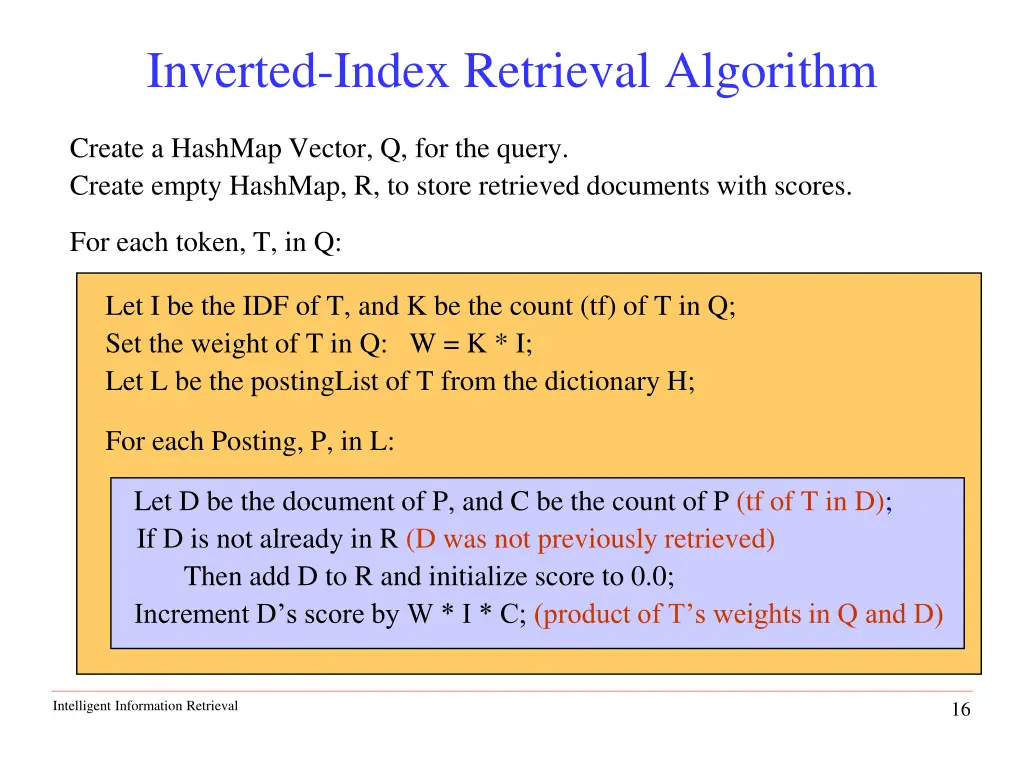 Inverted-Index Retrieval Algorithm

Create a HashMap Vector, Q, for the query.
Create empty HashMap, R, to store retrieved documents with scores.

For each token, T, in Q:

Let I be the IDF of T, and K be the count (tf) of T in Q;
Set the weight of T in Q: W = K * I;
Let L be the postingList of T from the dictionary H;

For each Posting, P, in L:

Let D be the document of P, and C be the count of P (tf of T in D);
If D is not already in R (D was not previously retrieved)
Then add D to R and initialize score to 0.0;
Increment D's score by W * I * C; (product of T's weights in Q and D)

Intelligent Information Retrieval

16